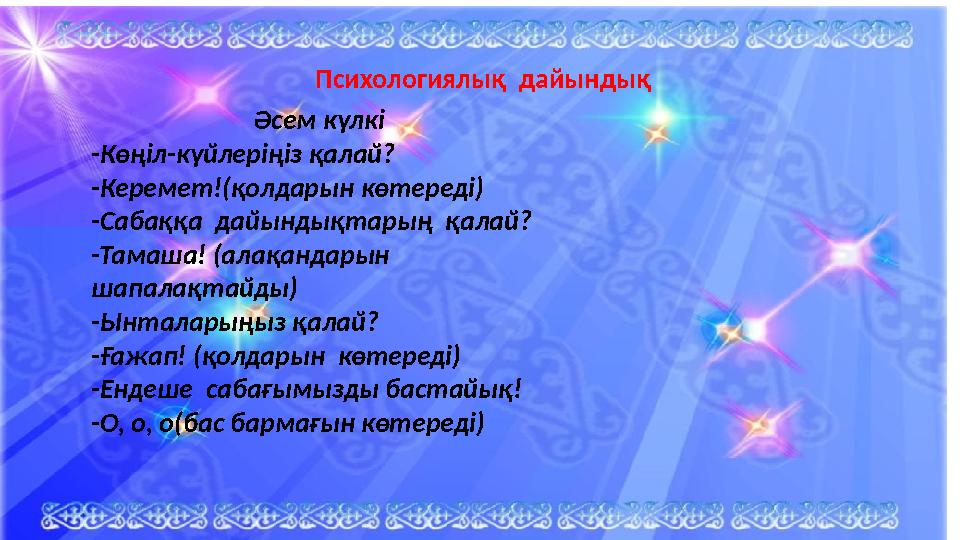 Психологиялық дайындық

Әсем күлкі
-Көңіл-күйлеріңіз қалай?
-Керемет!(қолдарын көтереді)
-Сабаққа дайындықтарың қалай?
-Тамаша! (алақандарын шапалақтайды)
-Ынталарыңыз қалай?
-Ғажап! (қолдарын көтереді)
-Ендеше сабағымызды бастайық!
-О, о, о(бас бармағын көтереді)